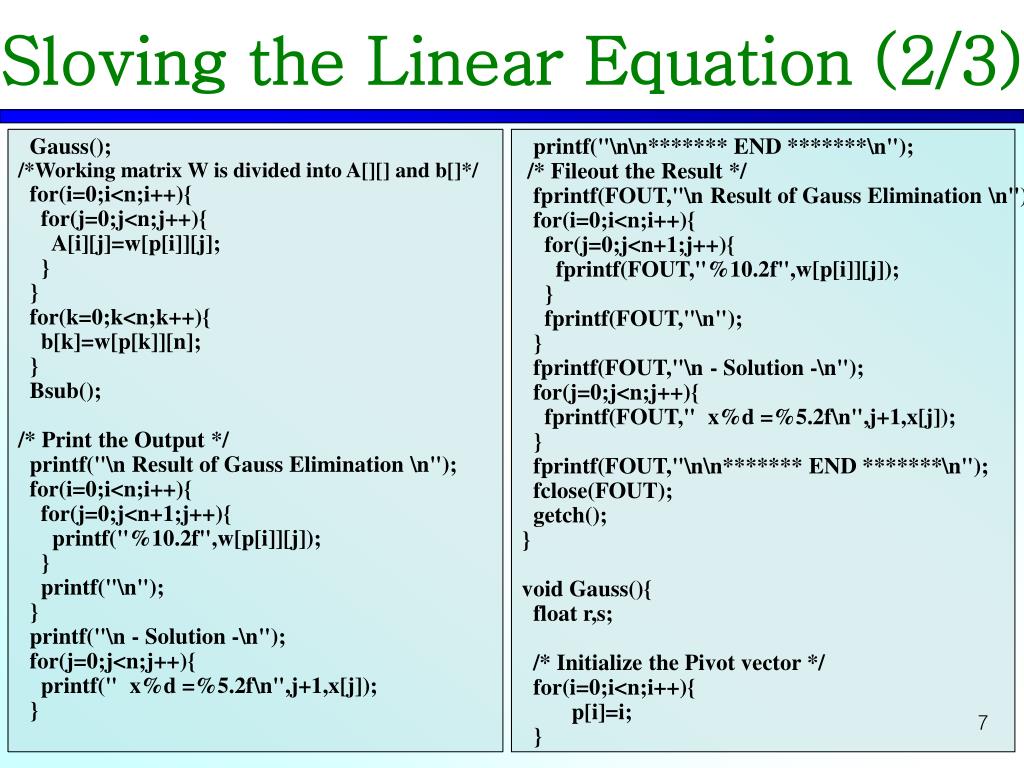 Sloving the Linear Equation (2/3)

Gauss();
/*Working matrix W is divided into A[][] and b[]*/
for(i=0;i<n;i++){
for(j=0;j<n;j++){
A[i][j]=w[p[i]][j];
}
}
for(k=0;k<n;k++){
b[k]=w[p[k]][n];
}
Bsub();

/* Print the Output */
printf("\n Result of Gauss Elimination \n");
for(i=0;i<n;i++){
for(j=0;j<n+1;j++){
printf("%10.2f",w[p[i]][j]);
}
printf("\n");
}
printf("\n - Solution -\n");
for(j=0;j<n;j++){
printf(" x%d =%5.2f\n",j+1,x[j]);
}

printf("\n\n******* END *******\n");
/* Fileout the Result */
fprintf(FOUT,"\n Result of Gauss Elimination \n")
for(i=0;i<n;i++){
for(j=0;j<n+1;j++){
fprintf(FOUT,"%10.2f",w[p[i]][j]);
}
fprintf(FOUT,"\n");
}
fprintf(FOUT,"\n - Solution -\n");
for(j=0;j<n;j++){
fprintf(FOUT," x%d =%5.2f\n",j+1,x[j]);
}
fprintf(FOUT,"\n\n******* END *******\n");
fclose(FOUT);
getch();
}

void Gauss(){
float r,s;

/* Initialize the Pivot vector */
for(i=0;i<n;i++){
p[i]=i;
}

7